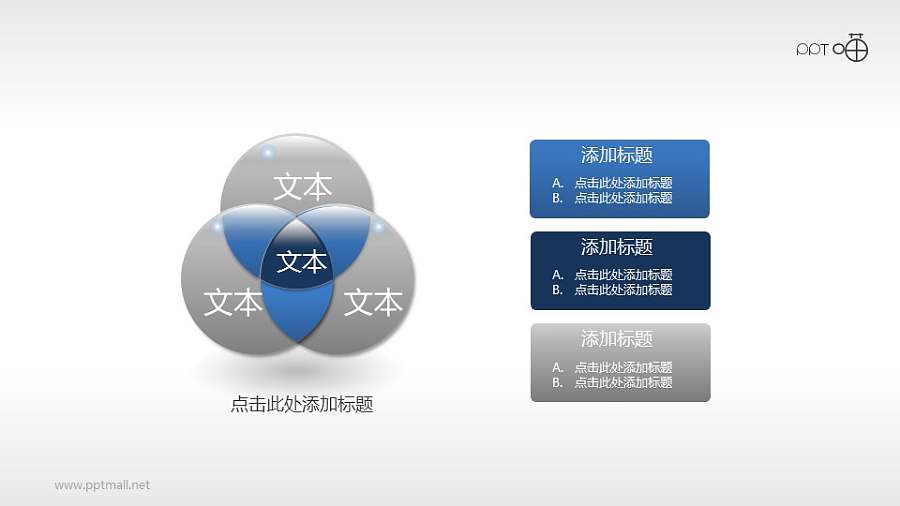 PPT

文本

文本

文本

文本

点击此处添加标题

添加标题

A. 点击此处添加标题
B. 点击此处添加标题

添加标题

A. 点击此处添加标题
B. 点击此处添加标题

添加标题

A. 点击此处添加标题
B. 点击此处添加标题

www.pptmail.net